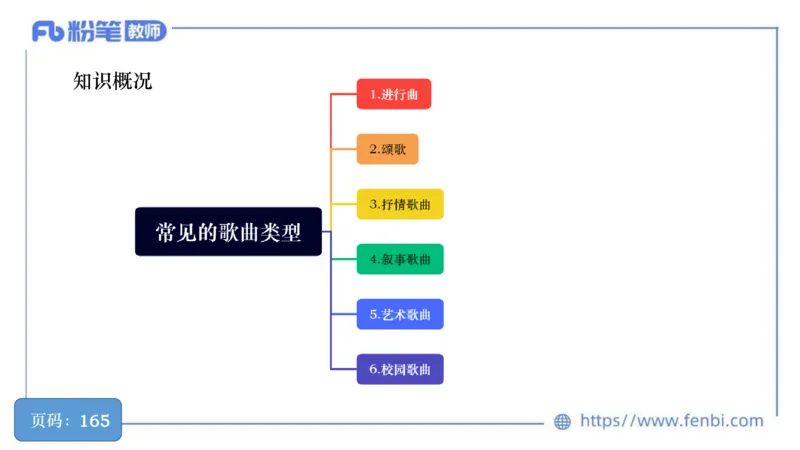 Fb 粉笔 教师

知识概况

常见的歌曲类型

1.进行曲

2.颂歌

3.抒情歌曲

4.叙事歌曲

5.艺术歌曲

6.校园歌曲

页码：165

https://www.fenbi.com